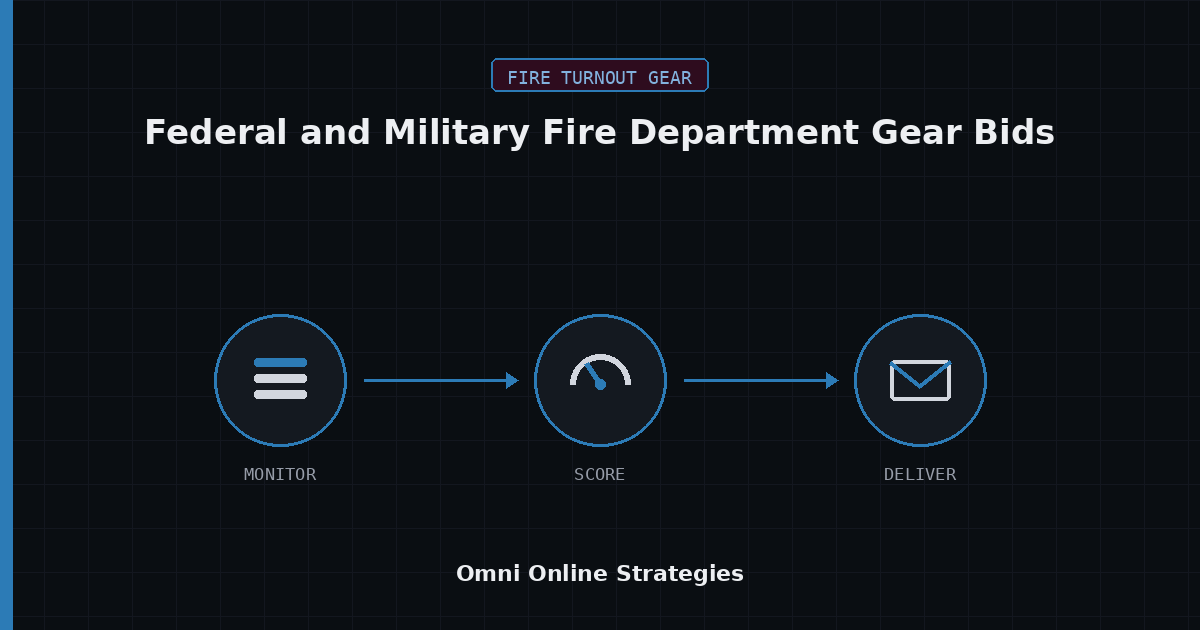 FIRE TURNOUT GEAR

Federal and Military Fire Department Gear Bids

MONITOR

SCORE

DELIVER

Omni Online Strategies